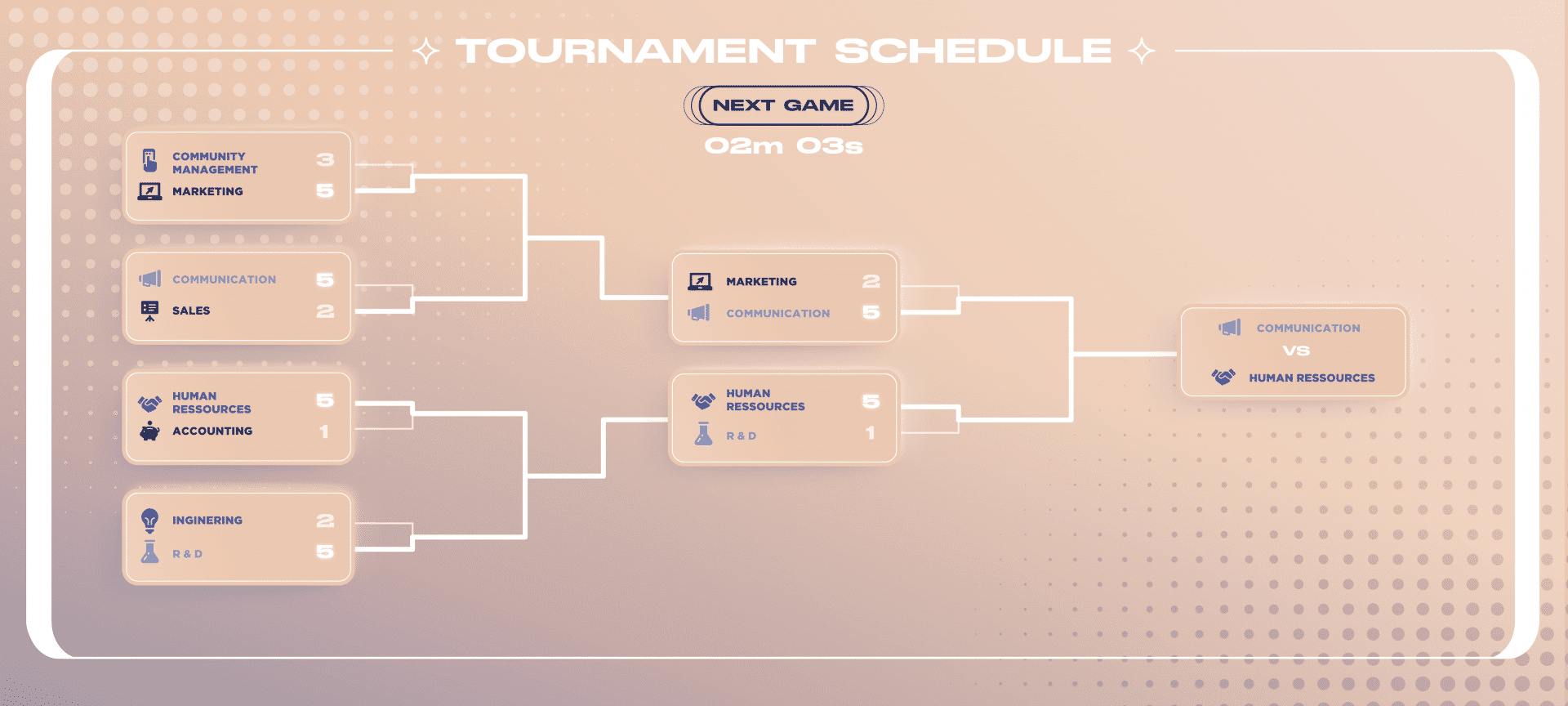 TOURNAMENT SCHEDULE

NEXT GAME

02m 03s

COMMUNITY MANAGEMENT 3
MARKETING 5

COMMUNICATION 5
SALES 2

HUMAN RESSOURCES 5
ACCOUNTING 1

INGINERING 2
R & D 5

MARKETING 2
COMMUNICATION 5

HUMAN RESSOURCES 5
R & D 1

COMMUNICATION
VS
HUMAN RESSOURCES